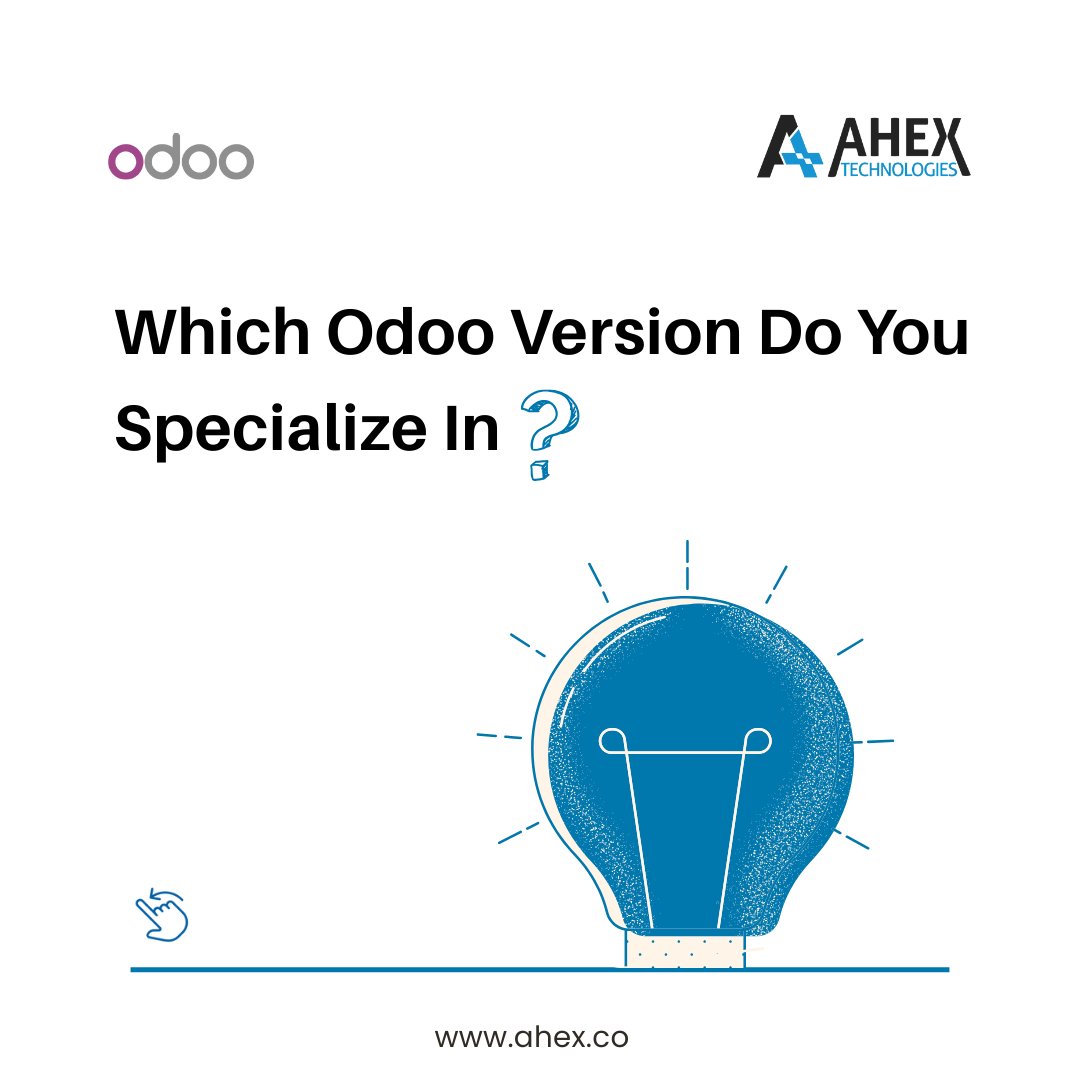 odoo

AHEX TECHNOLOGIES

Which Odoo Version Do You Specialize In ?

www.ahex.co